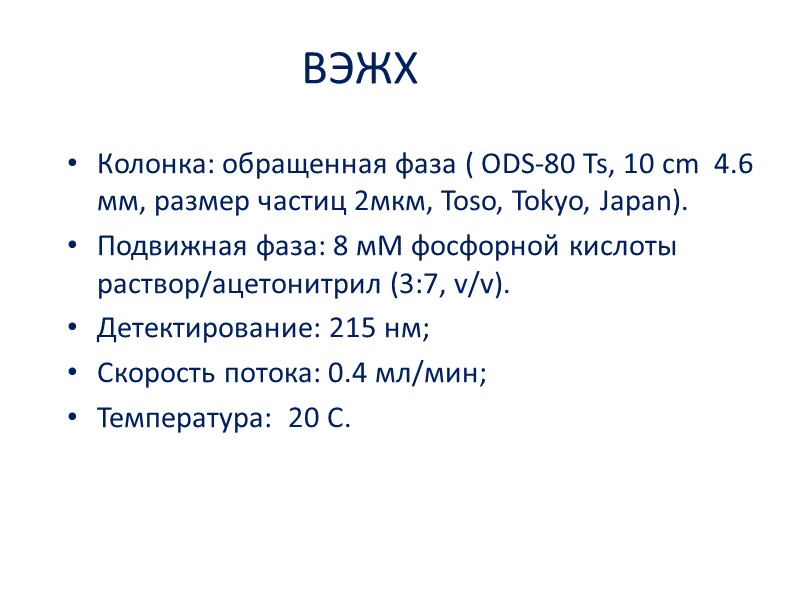 ВЭЖХ

• Колонка: обращенная фаза ( ODS-80 Ts, 10 cm 4.6 мм, размер частиц 2мкм, Toso, Tokyo, Japan).
• Подвижная фаза: 8 мМ фосфорной кислоты раствор/ацетонитрил (3:7, v/v).
• Детектирование: 215 нм;
• Скорость потока: 0.4 мл/мин;
• Температура: 20 С.